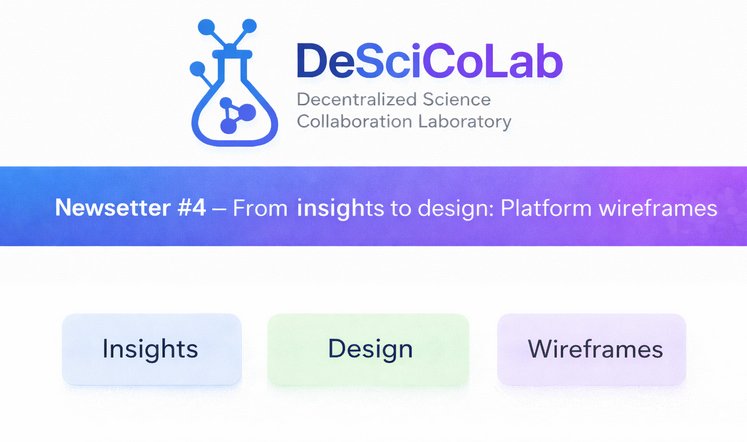 DeSciCoLab
Decentralized Science Collaboration Laboratory

Newsetter #4 – From insights to design: Platform wireframes

Insights

Design

Wireframes